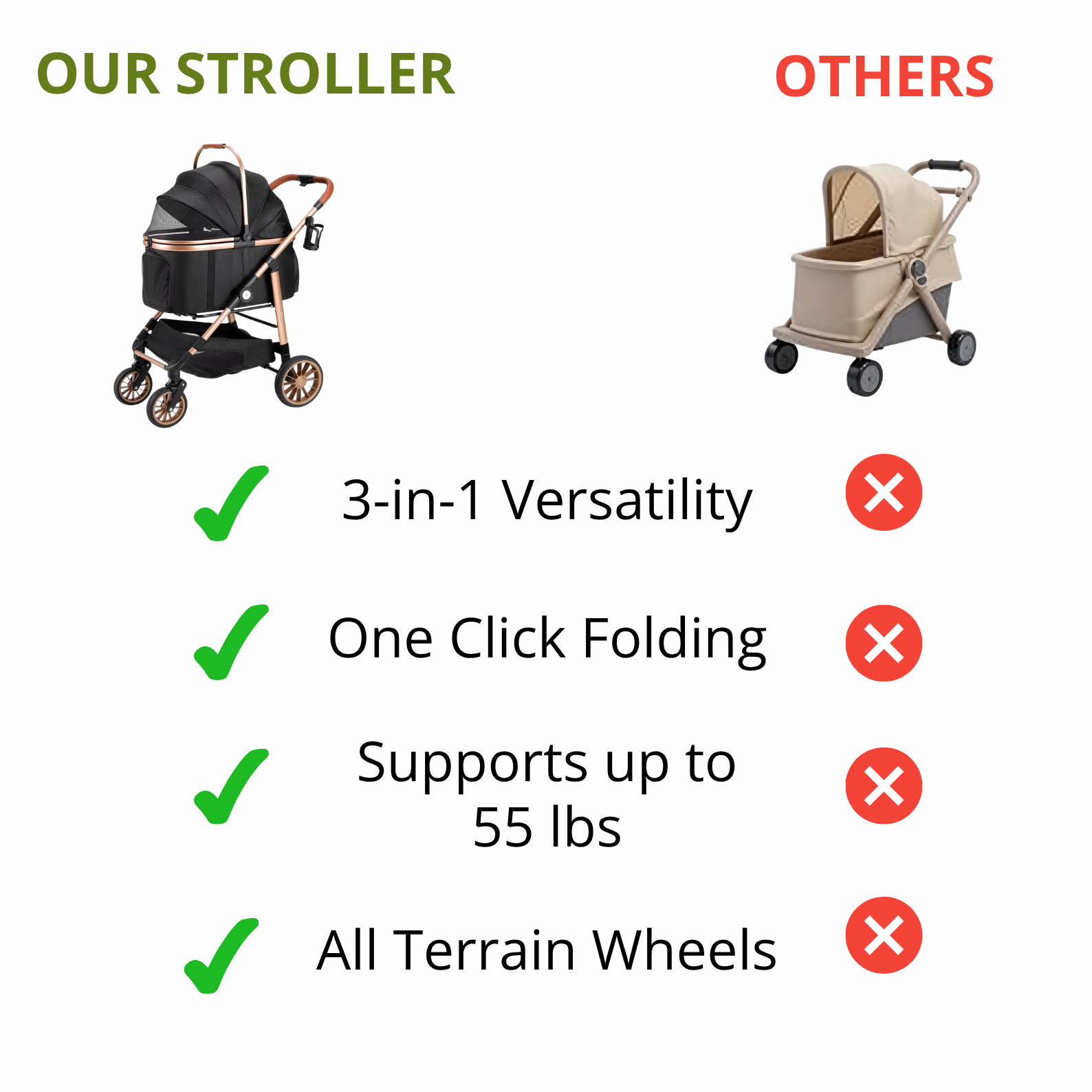 OUR STROLLER

OTHERS

3-in-1 Versatility

One Click Folding

Supports up to 55 lbs

All Terrain Wheels